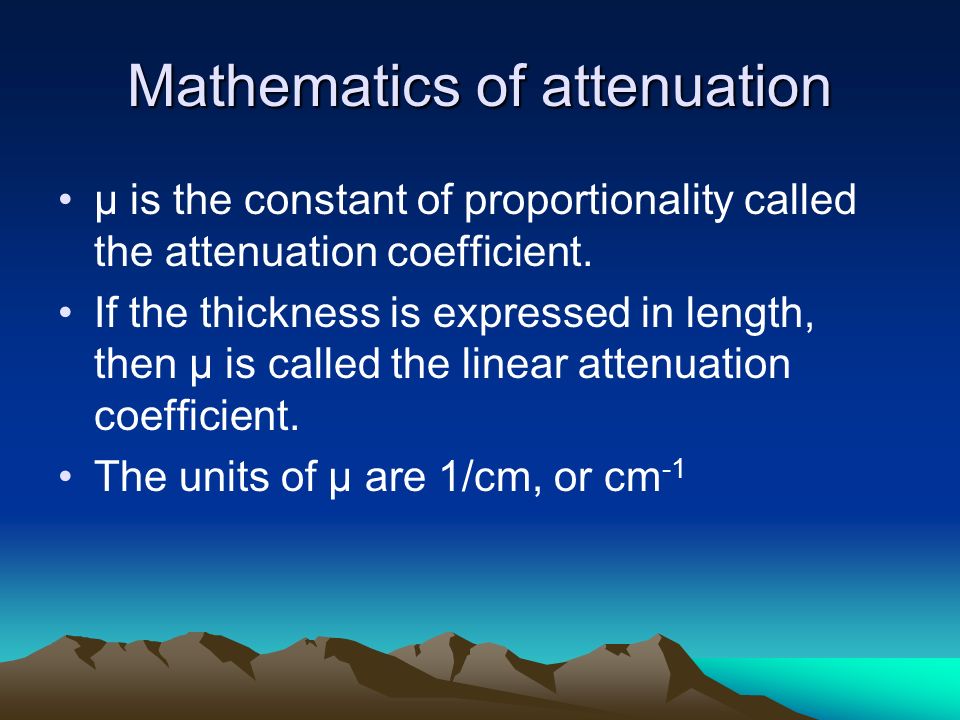 Mathematics of attenuation

• μ is the constant of proportionality called the attenuation coefficient.

• If the thickness is expressed in length, then μ is called the linear attenuation coefficient.

• The units of μ are 1/cm, or $cm^{-1}$